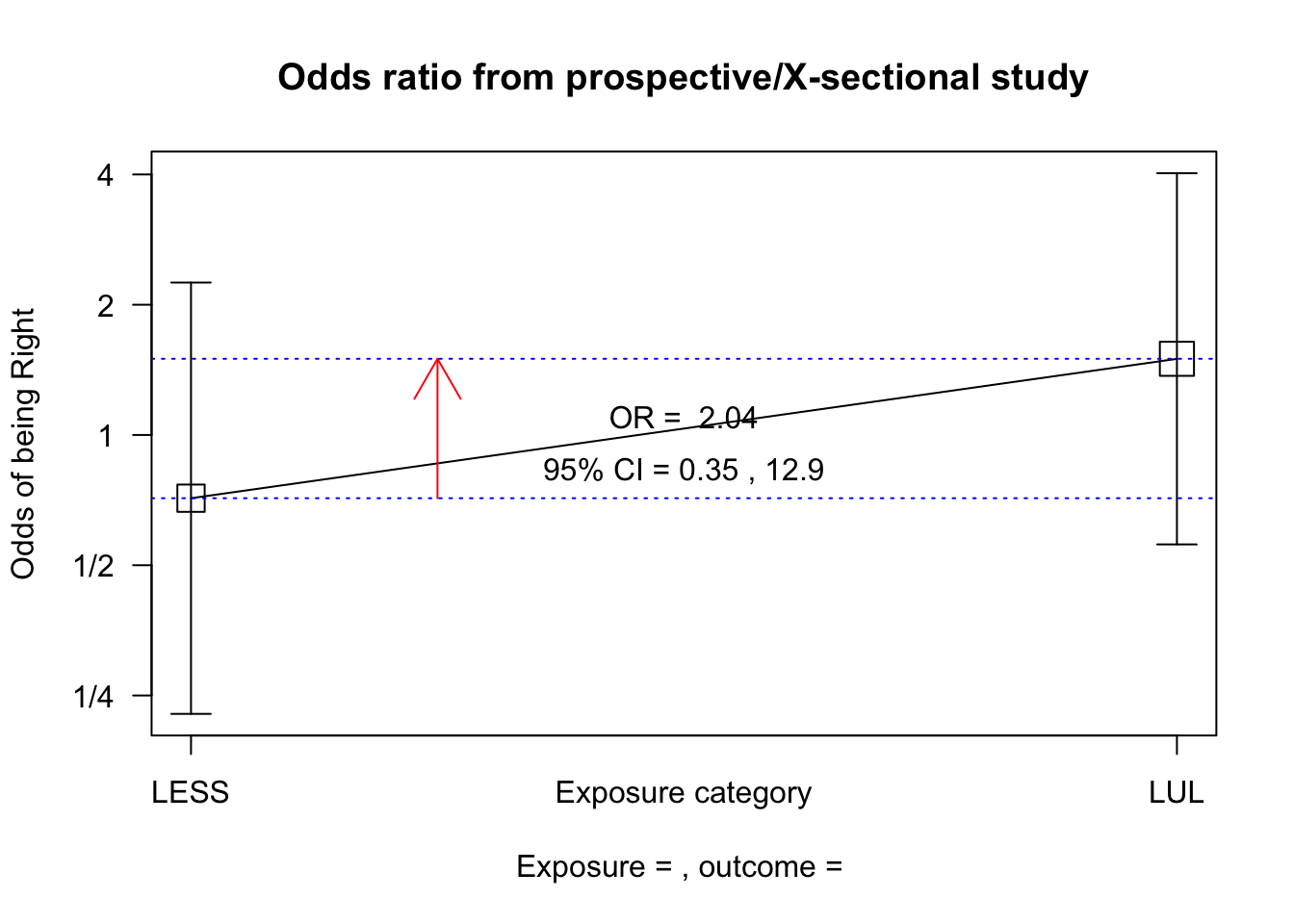 Odds ratio from prospective/X-sectional study

Odds of being Right

4

2

1

1/2

1/4

OR = 2.04

95% CI = 0.35 , 12.9

LESS

Exposure category

LUL

Exposure = , outcome =